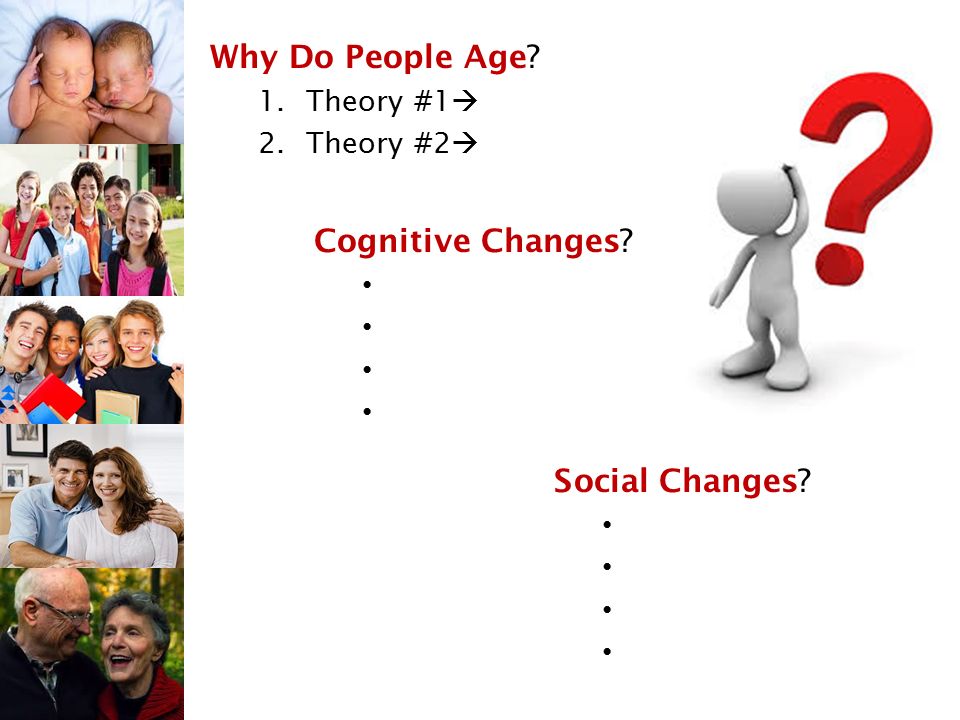 Why Do People Age?

1. Theory #1→
2. Theory #2→

Cognitive Changes?

•
•
•
•

Social Changes?

•
•
•
•